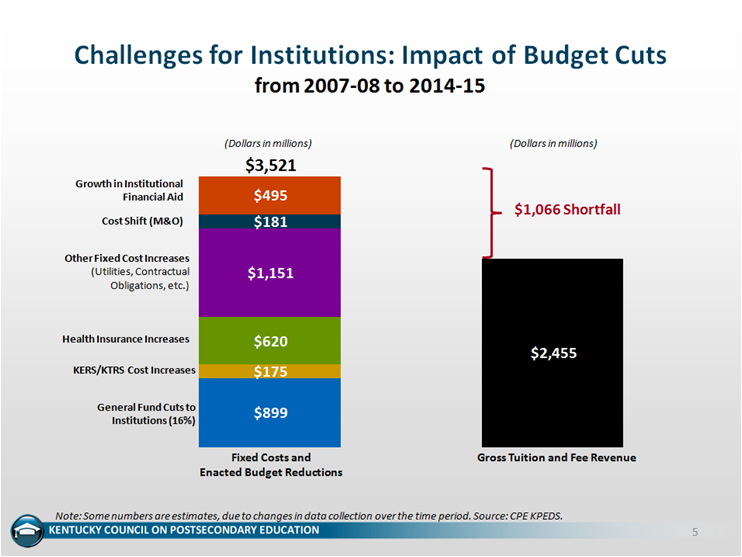 Challenges for Institutions: Impact of Budget Cuts
from 2007-08 to 2014-15

(Dollars in millions)

$3,521

Growth in Institutional Financial Aid
$495

Cost Shift (M&O)
$181

Other Fixed Cost Increases (Utilities, Contractual Obligations, etc.)
$1,151

Health Insurance Increases
$620

KERS/KTRS Cost Increases
$175

General Fund Cuts to Institutions (16%)
$899

Fixed Costs and Enacted Budget Reductions

(Dollars in millions)

$1,066 Shortfall

$2,455

Gross Tuition and Fee Revenue

Note: Some numbers are estimates, due to changes in data collection over the time period. Source: CPE KPEDS.

KENTUCKY COUNCIL ON POSTSECONDARY EDUCATION

5